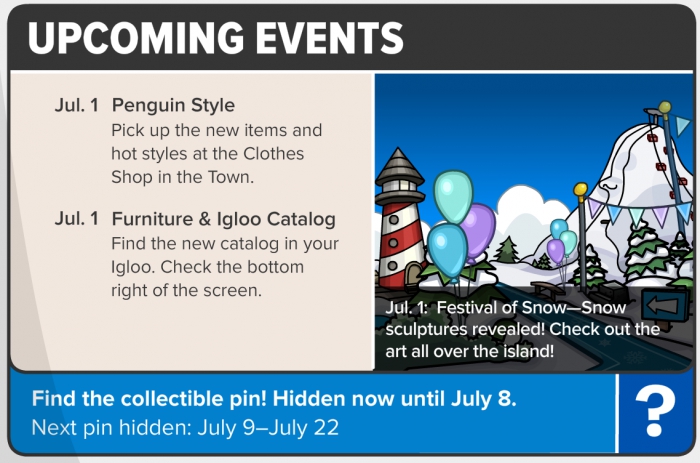 UPCOMING EVENTS

Jul. 1 Penguin Style
Pick up the new items and hot styles at the Clothes Shop in the Town.

Jul. 1 Furniture & Igloo Catalog
Find the new catalog in your Igloo. Check the bottom right of the screen.

Jul. 1: Festival of Snow—Snow sculptures revealed! Check out the art all over the island!

Find the collectible pin! Hidden now until July 8.
Next pin hidden: July 9–July 22

?